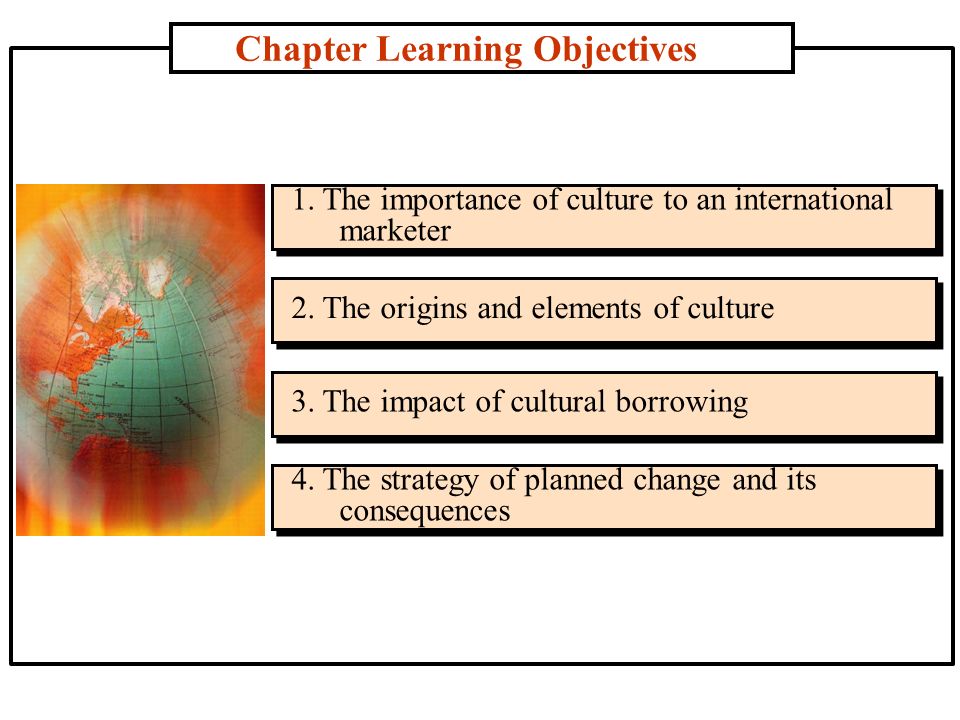 Chapter Learning Objectives

1. The importance of culture to an international marketer

2. The origins and elements of culture

3. The impact of cultural borrowing

4. The strategy of planned change and its consequences